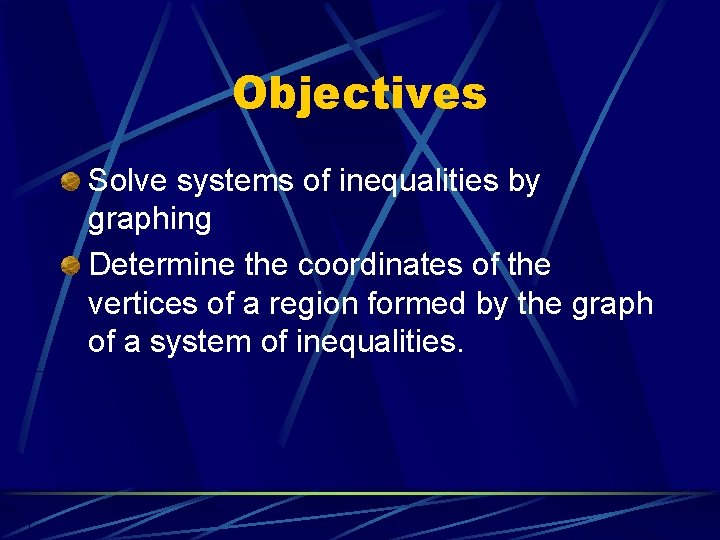 Objectives

Solve systems of inequalities by graphing

Determine the coordinates of the vertices of a region formed by the graph of a system of inequalities.